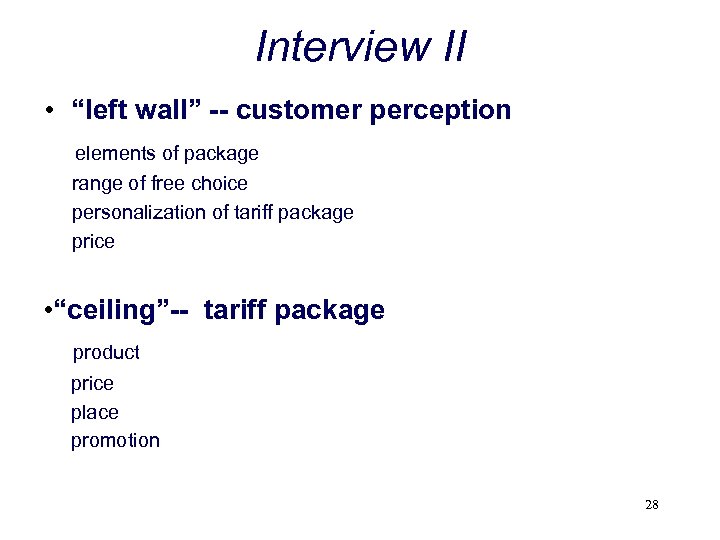 Interview II

• “left wall” -- customer perception

elements of package
range of free choice
personalization of tariff package
price

•“ceiling”-- tariff package

product
price
place
promotion

28